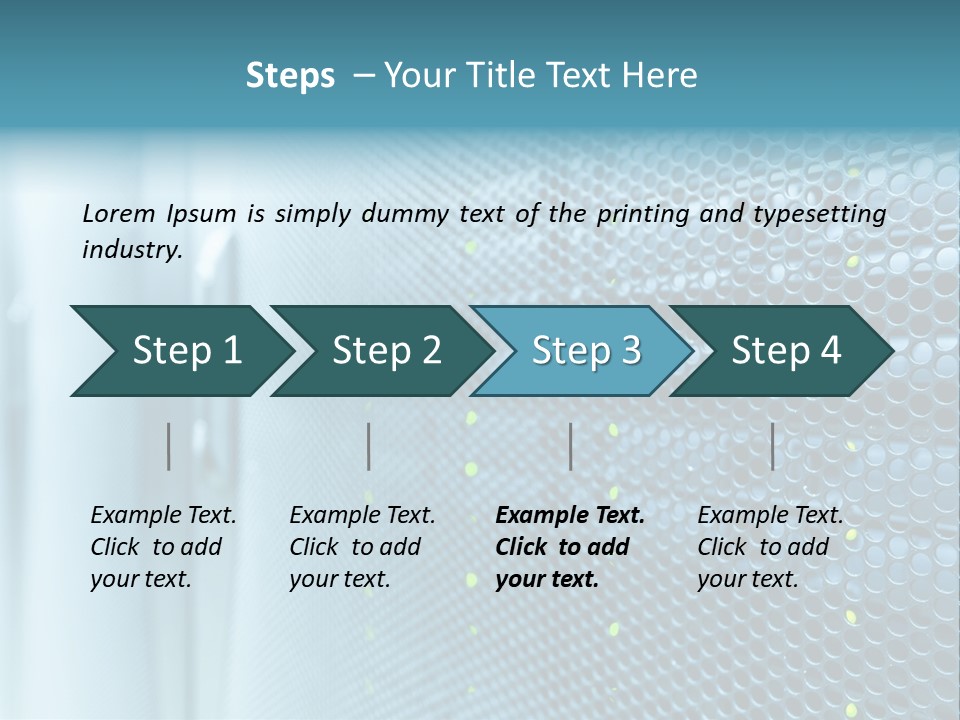 Steps – Your Title Text Here

Lorem Ipsum is simply dummy text of the printing and typesetting industry.

Step 1

Step 2

Step 3

Step 4

Example Text. Click to add your text.

Example Text. Click to add your text.

Example Text. Click to add your text.

Example Text. Click to add your text.